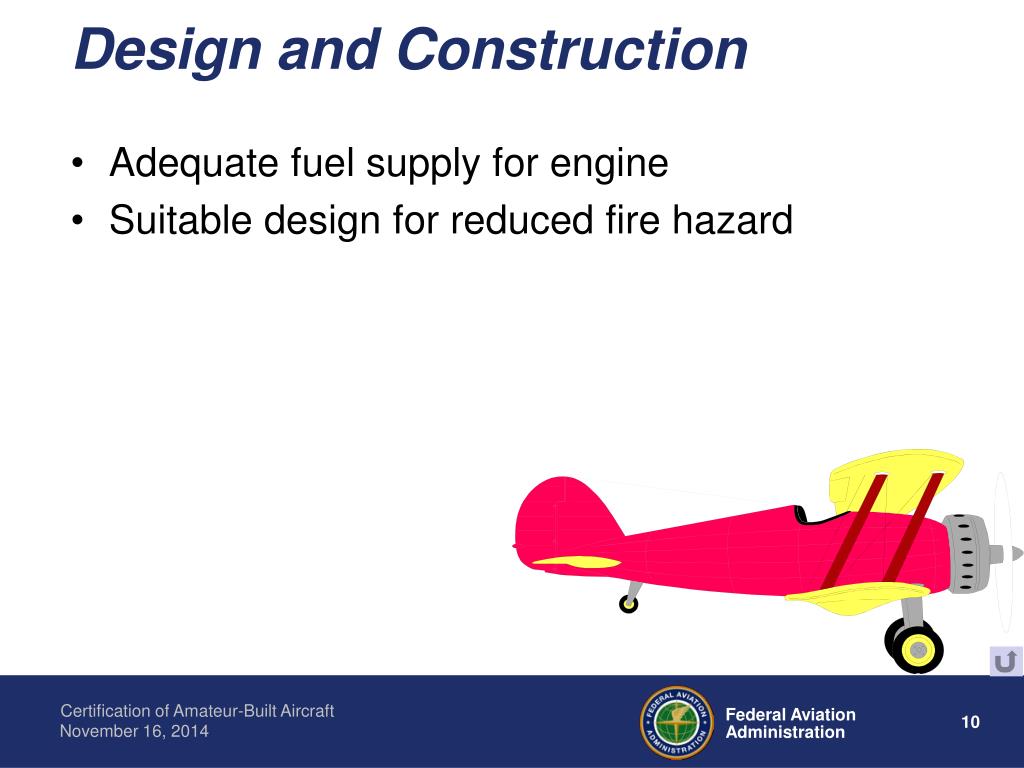 Design and Construction

• Adequate fuel supply for engine
• Suitable design for reduced fire hazard

Certification of Amateur-Built Aircraft
November 16, 2014

FEDERAL AVIATION ADMINISTRATION

Federal Aviation Administration

10